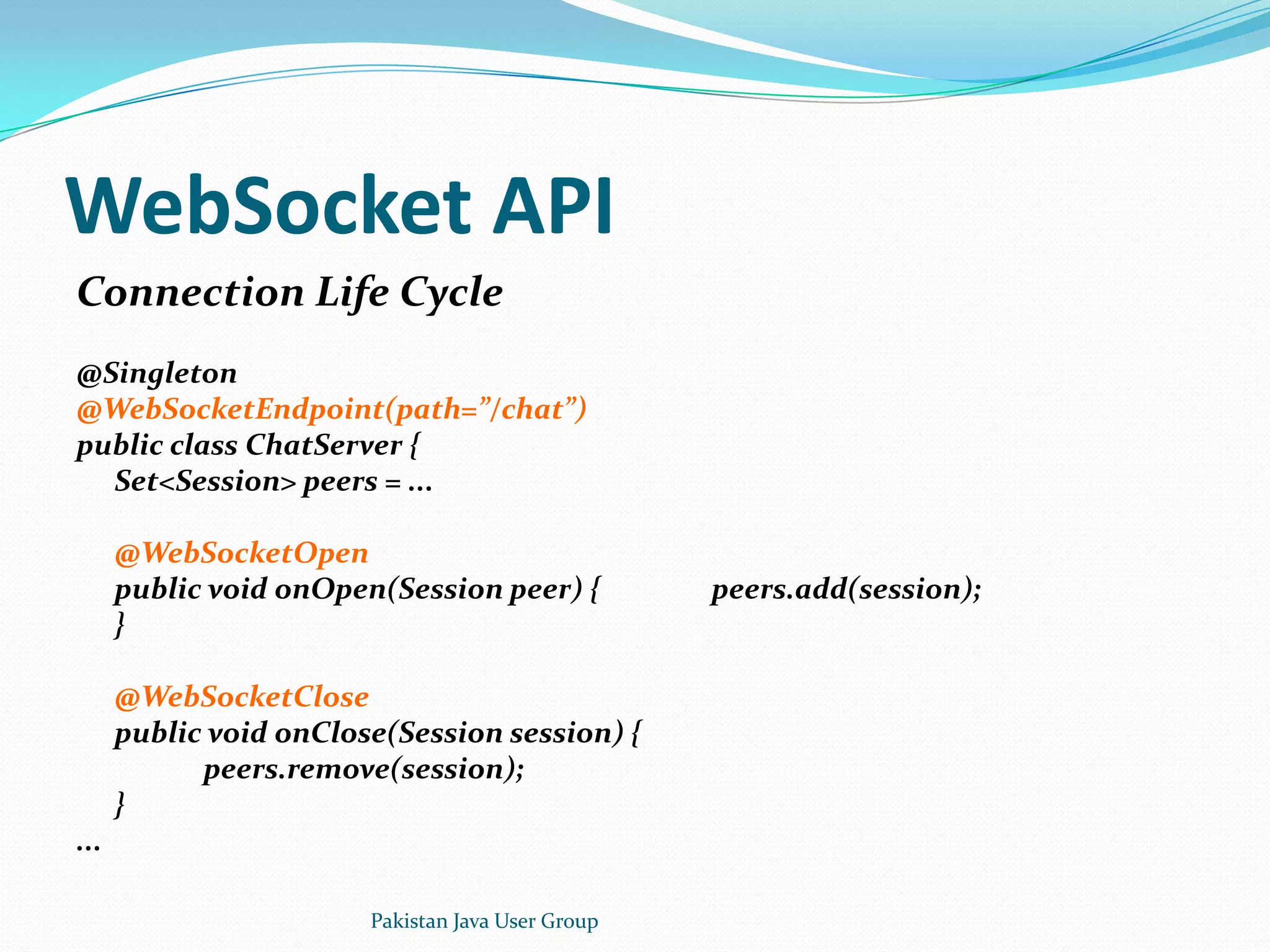 WebSocket API

Connection Life Cycle

@Singleton
@WebSocketEndpoint(path=”/chat”)
public class ChatServer {
Set<Session> peers = …

@WebSocketOpen
public void onOpen(Session peer) { peers.add(session);
}

@WebSocketClose
public void onClose(Session session) {
peers.remove(session);
}
…

Pakistan Java User Group